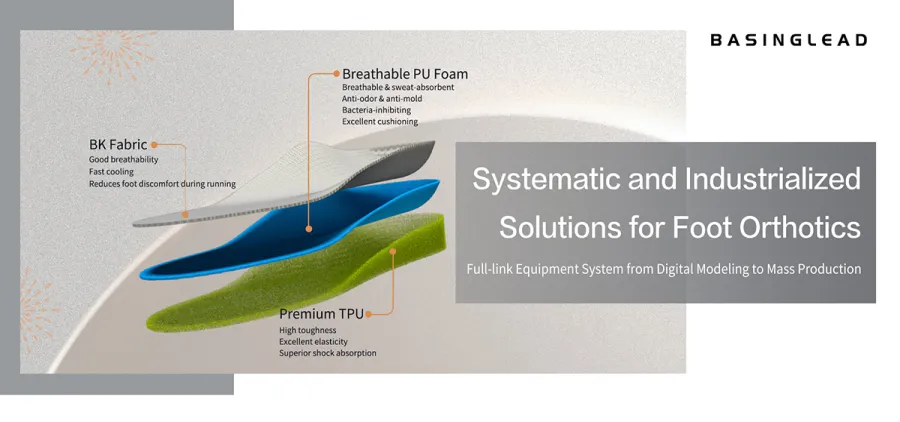 BASINGLEAD

Breathable PU Foam
Breathable & sweat-absorbent
Anti-odor & anti-mold
Bacteria-inhibiting
Excellent cushioning

BK Fabric
Good breathability
Fast cooling
Reduces foot discomfort during running

Premium TPU
High toughness
Excellent elasticity
Superior shock absorption

Systematic and Industrialized Solutions for Foot Orthotics

Full-link Equipment System from Digital Modeling to Mass Production